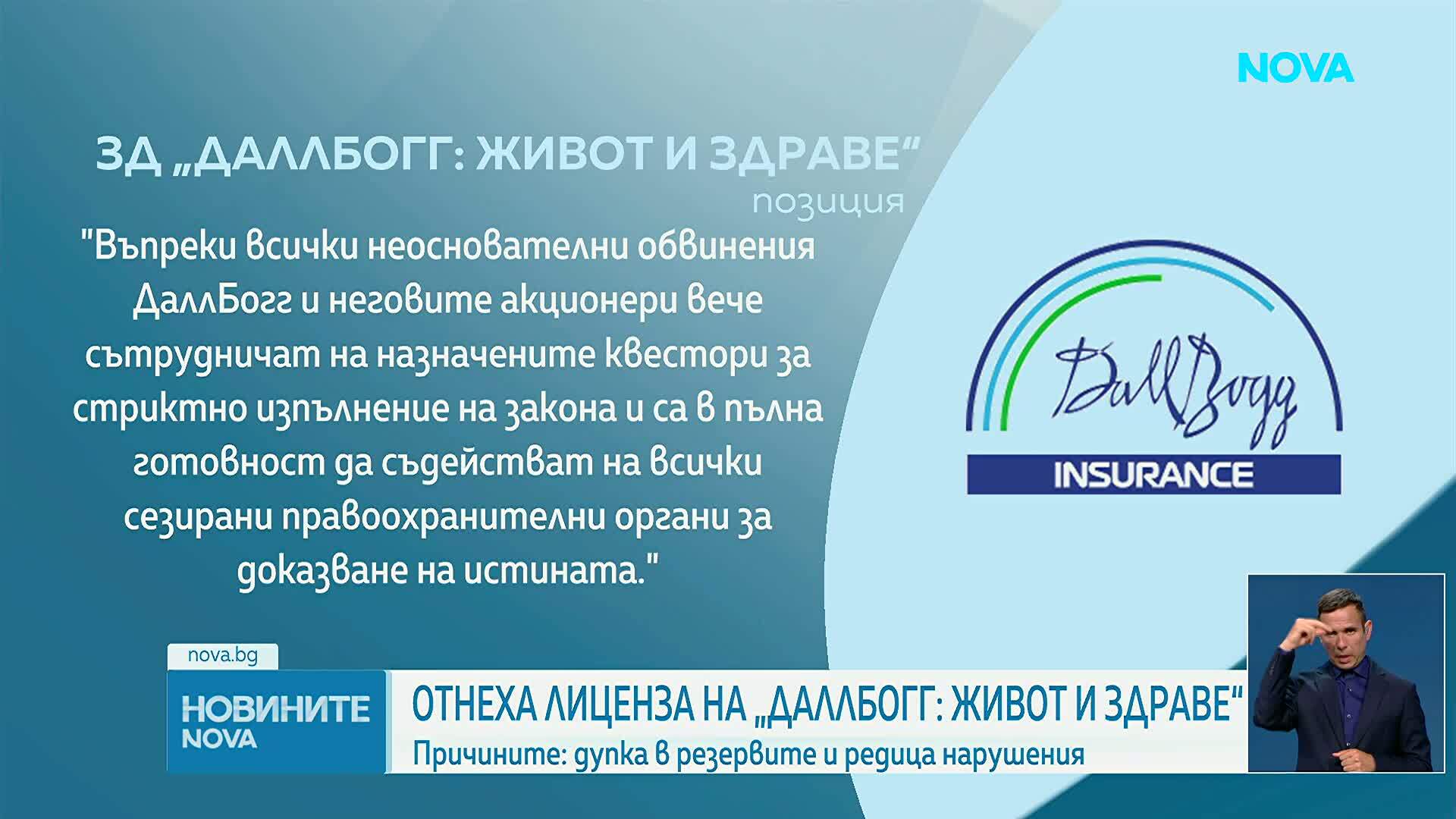 NOVA

ЗД „ДАЛЛБОГГ: ЖИВОТ И ЗДРАВЕ“
позиция

"Въпреки всички неоснователни обвинения ДаллБогг и неговите акционери вече сътрудничат на назначените квестори за стриктно изпълнение на закона и са в пълна готовност да съдействат на всички сезирани правоохранителни органи за доказване на истината."

DallBogg
INSURANCE

nova.bg

НОВИНИТЕ NOVA

ОТНЕХА ЛИЦЕНЗА НА „ДАЛЛБОГГ: ЖИВОТ И ЗДРАВЕ“
Причините: дупка в резервите и редица нарушения